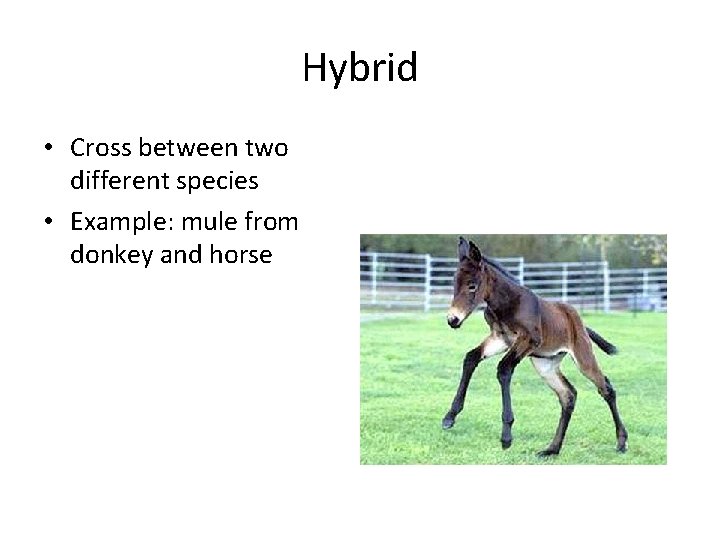 Hybrid

• Cross between two different species
• Example: mule from donkey and horse